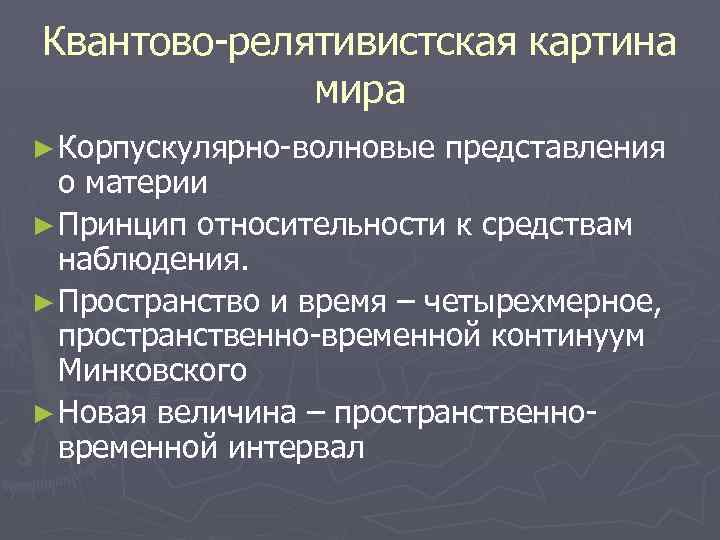 Квантово-релятивистская картина мира

► Корпускулярно-волновые представления о материи

► Принцип относительности к средствам наблюдения.

► Пространство и время – четырехмерное, пространственно-временной континуум Минковского

► Новая величина – пространственно-временной интервал